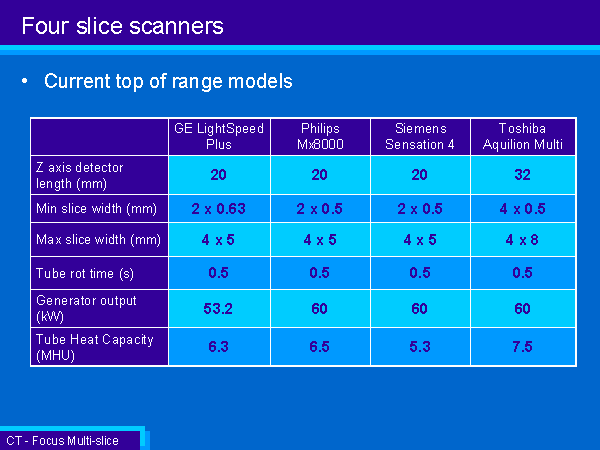 Four slice scanners

• Current top of range models

| | GE LightSpeed Plus | Philips Mx8000 | Siemens Sensation 4 | Toshiba Aquilion Multi |
|---|---|---|---|---|
| Z axis detector length (mm) | 20 | 20 | 20 | 32 |
| Min slice width (mm) | 2 x 0.63 | 2 x 0.5 | 2 x 0.5 | 4 x 0.5 |
| Max slice width (mm) | 4 x 5 | 4 x 5 | 4 x 5 | 4 x 8 |
| Tube rot time (s) | 0.5 | 0.5 | 0.5 | 0.5 |
| Generator output (kW) | 53.2 | 60 | 60 | 60 |
| Tube Heat Capacity (MHU) | 6.3 | 6.5 | 5.3 | 7.5 |

CT - Focus Multi-slice